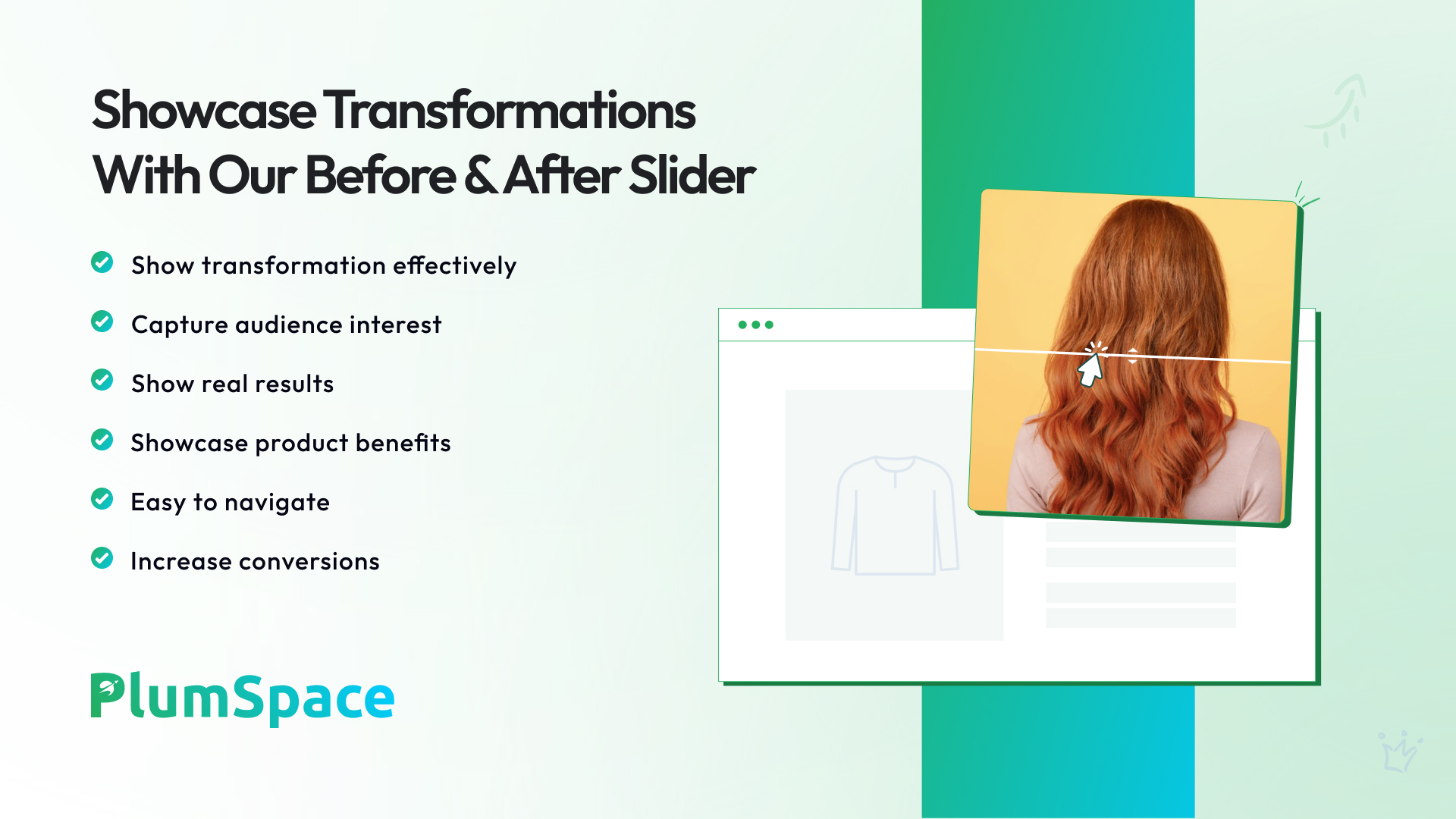 Showcase Transformations With Our Before & After Slider

Show transformation effectively

Capture audience interest

Show real results

Showcase product benefits

Easy to navigate

Increase conversions

PlumSpace